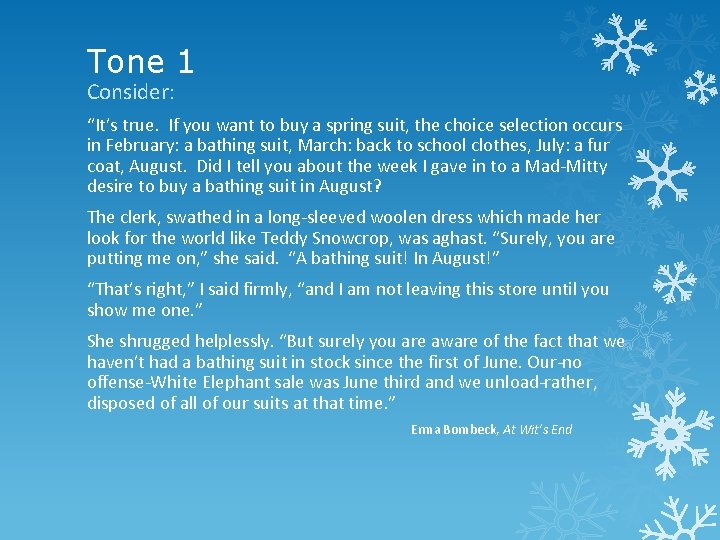 Tone 1
Consider:

“It’s true. If you want to buy a spring suit, the choice selection occurs in February: a bathing suit, March: back to school clothes, July: a fur coat, August. Did I tell you about the week I gave in to a Mad-Mitty desire to buy a bathing suit in August?

The clerk, swathed in a long-sleeved woolen dress which made her look for the world like Teddy Snowcrop, was aghast. “Surely, you are putting me on,” she said. “A bathing suit! In August!”

“That’s right,” I said firmly, “and I am not leaving this store until you show me one.”

She shrugged helplessly. “But surely you are aware of the fact that we haven’t had a bathing suit in stock since the first of June. Our-no offense-White Elephant sale was June third and we unload-rather, disposed of all of our suits at that time.”

Erma Bombeck, At Wit’s End